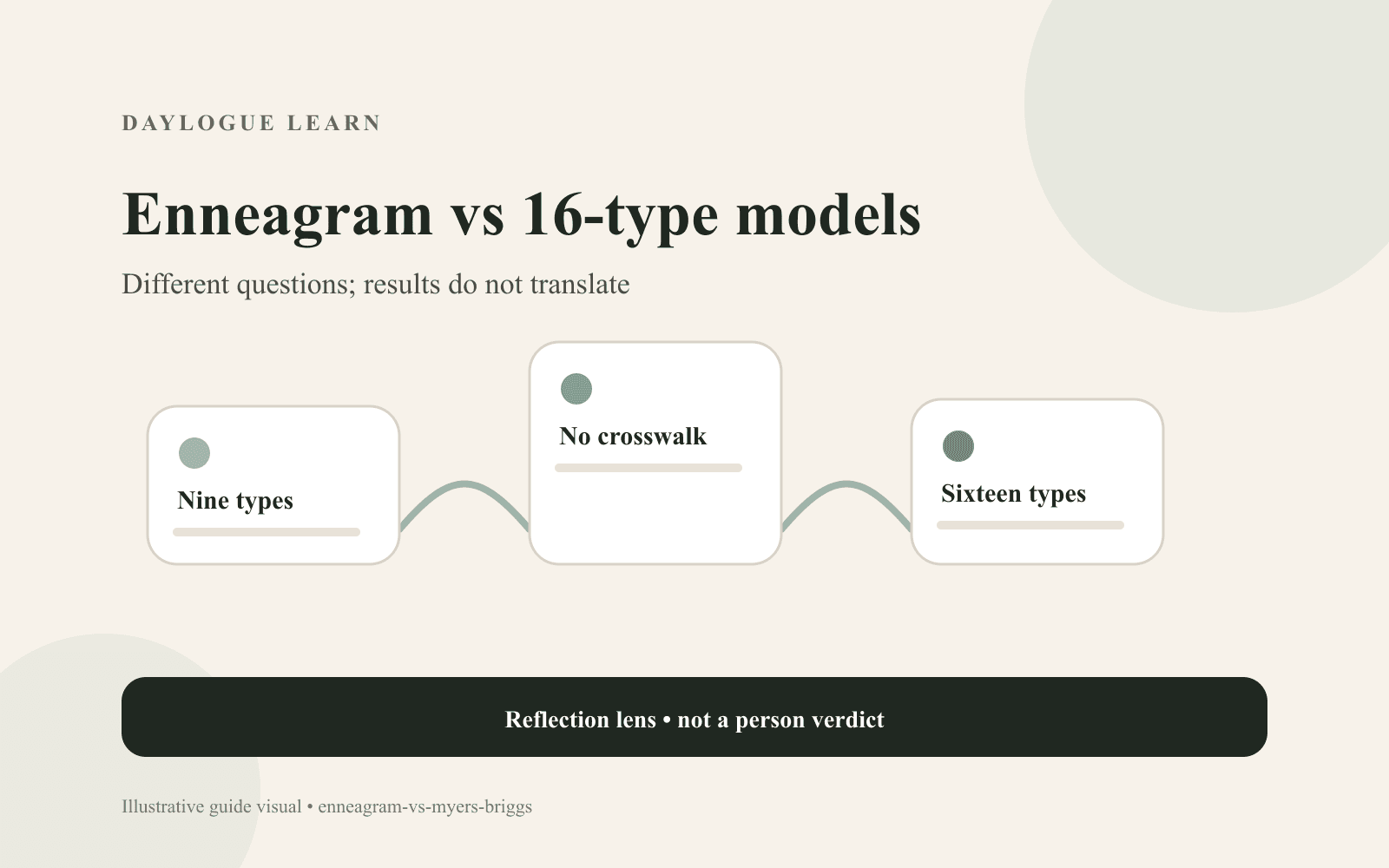 DAYLOGUE LEARN

Enneagram vs 16-type models

Different questions; results do not translate

Nine types

No crosswalk

Sixteen types

Reflection lens • not a person verdict

Illustrative guide visual • enneagram-vs-myers-briggs